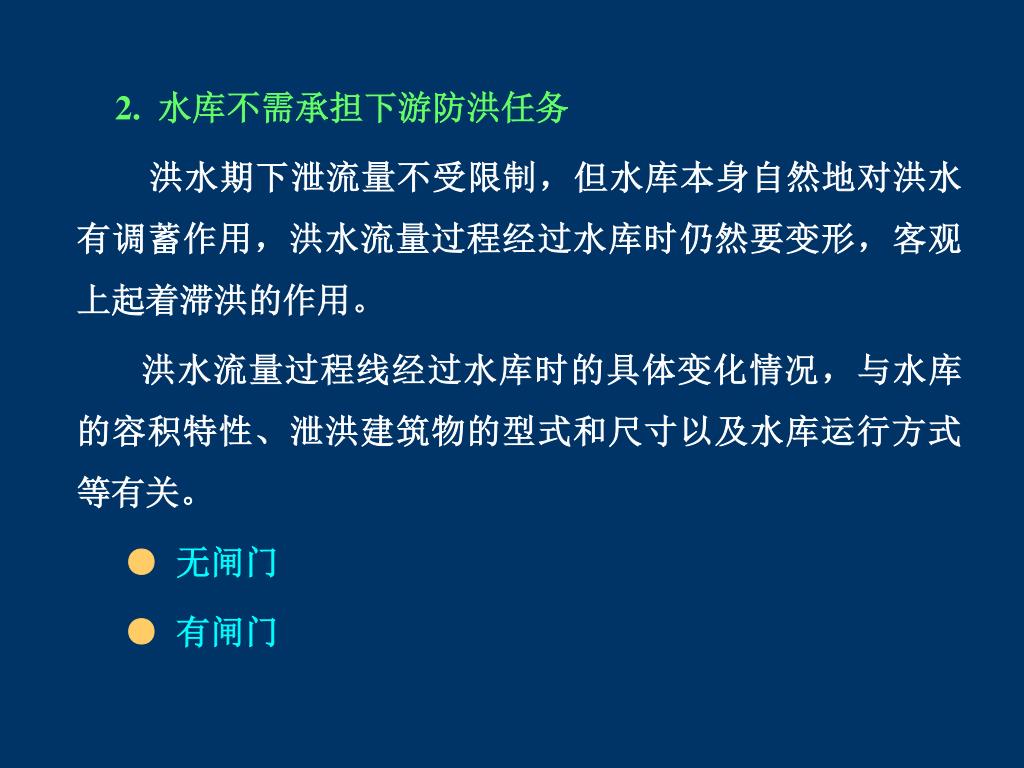 2. 水库不需承担下游防洪任务

洪水期下泄流量不受限制，但水库本身自然地对洪水有调蓄作用，洪水流量过程经过水库时仍然要变形，客观上起着滞洪的作用。

洪水流量过程线经过水库时的具体变化情况，与水库的容积特性、泄洪建筑物的型式和尺寸以及水库运行方式等有关。

● 无闸门

● 有闸门